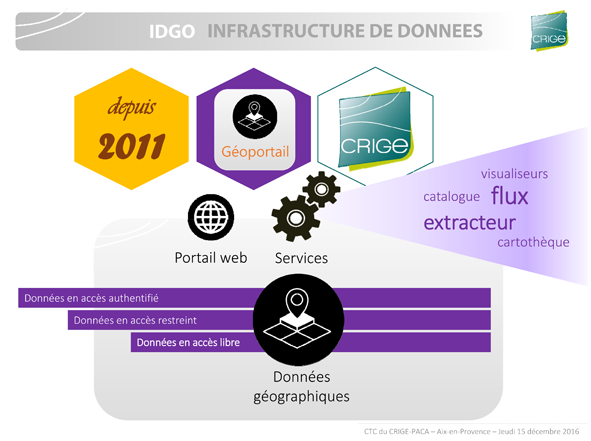 IDGO INFRASTRUCTURE DE DONNEES

CRIGE

depuis

2011

Géoportail

CRIGE

visualiseurs

catalogue flux

extracteur

cartothèque

Portail web

Services

Données en accès authentifié

Données en accès restreint

Données en accès libre

Données géographiques

CTC du CRIGE-PACA – Aix-en-Provence – Jeudi 15 décembre 2016